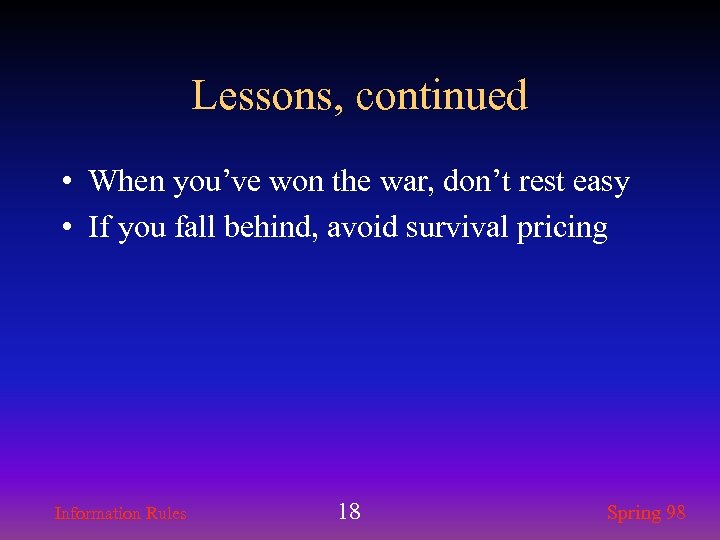 Lessons, continued

• When you’ve won the war, don’t rest easy
• If you fall behind, avoid survival pricing

Information Rules

18

Spring 98